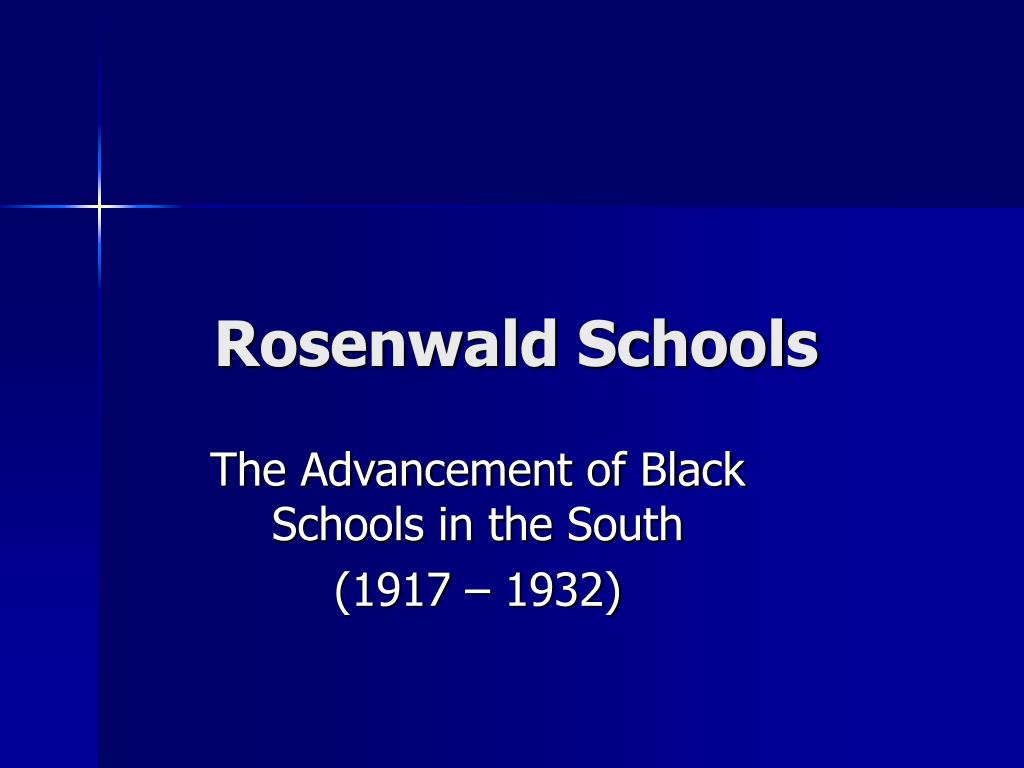 Rosenwald Schools

The Advancement of Black Schools in the South
(1917 – 1932)